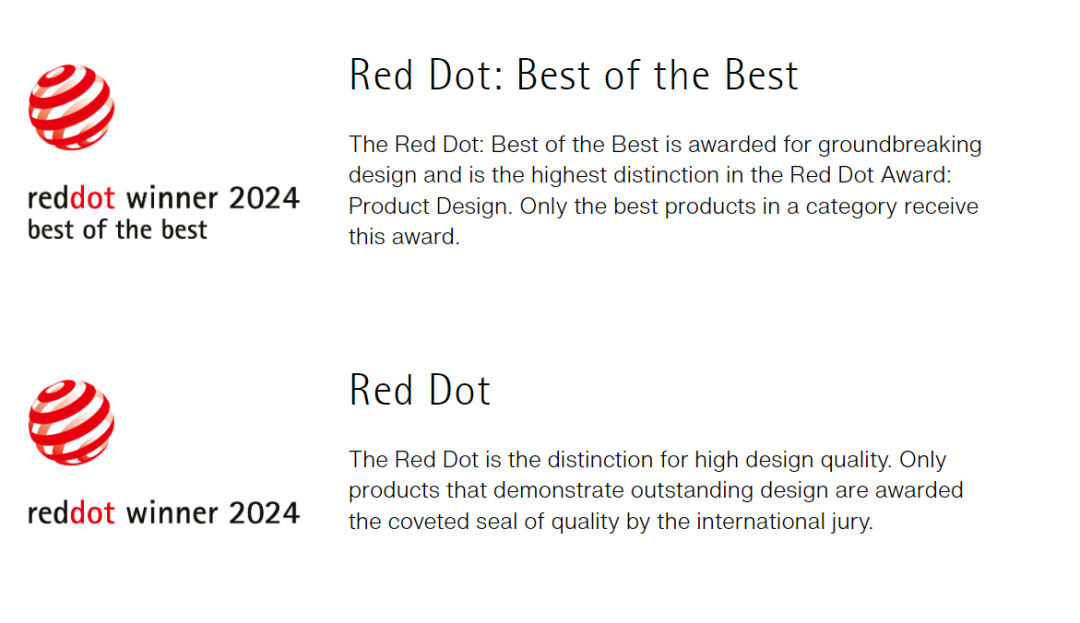 reddot winner 2024
best of the best

Red Dot: Best of the Best

The Red Dot: Best of the Best is awarded for groundbreaking design and is the highest distinction in the Red Dot Award: Product Design. Only the best products in a category receive this award.

reddot winner 2024

Red Dot

The Red Dot is the distinction for high design quality. Only products that demonstrate outstanding design are awarded the coveted seal of quality by the international jury.